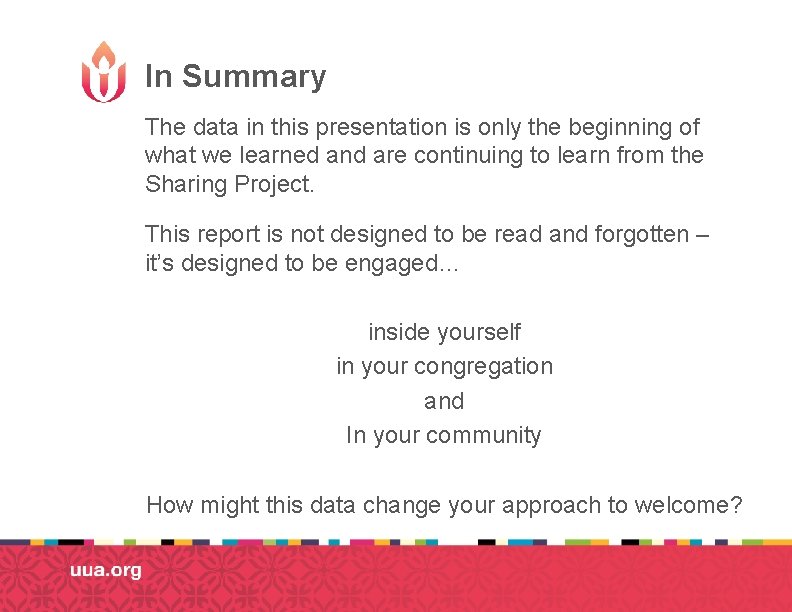 In Summary

The data in this presentation is only the beginning of what we learned and are continuing to learn from the Sharing Project.

This report is not designed to be read and forgotten – it's designed to be engaged…

inside yourself
in your congregation
and
In your community

How might this data change your approach to welcome?

uua.org